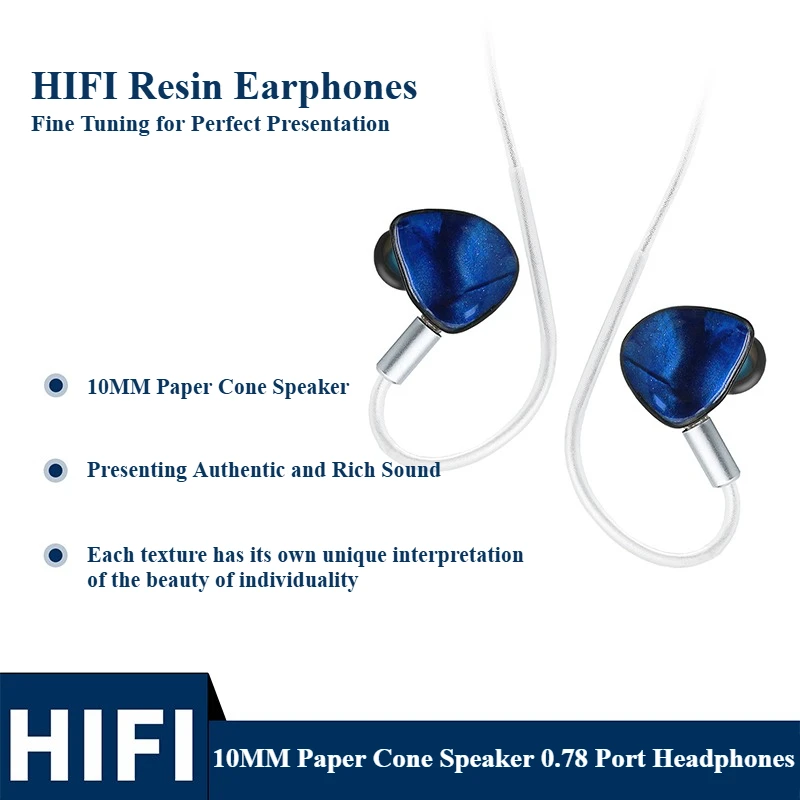 HIFI Resin Earphones
Fine Tuning for Perfect Presentation

10MM Paper Cone Speaker

Presenting Authentic and Rich Sound

Each texture has its own unique interpretation of the beauty of individuality

HIFI

10MM Paper Cone Speaker 0.78 Port Headphones